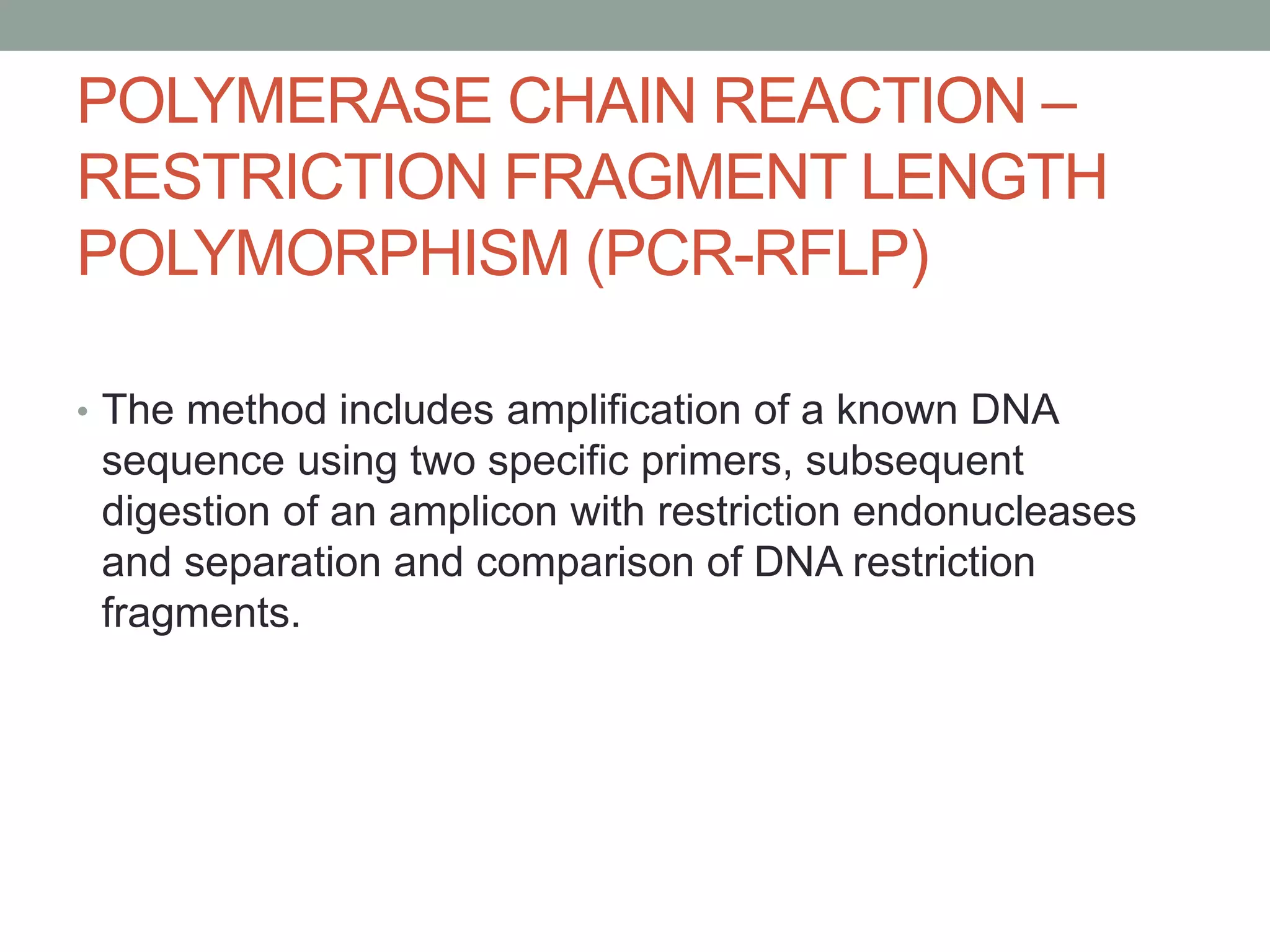 POLYMERASE CHAIN REACTION – RESTRICTION FRAGMENT LENGTH POLYMORPHISM (PCR-RFLP)

• The method includes amplification of a known DNA sequence using two specific primers, subsequent digestion of an amplicon with restriction endonucleases and separation and comparison of DNA restriction fragments.